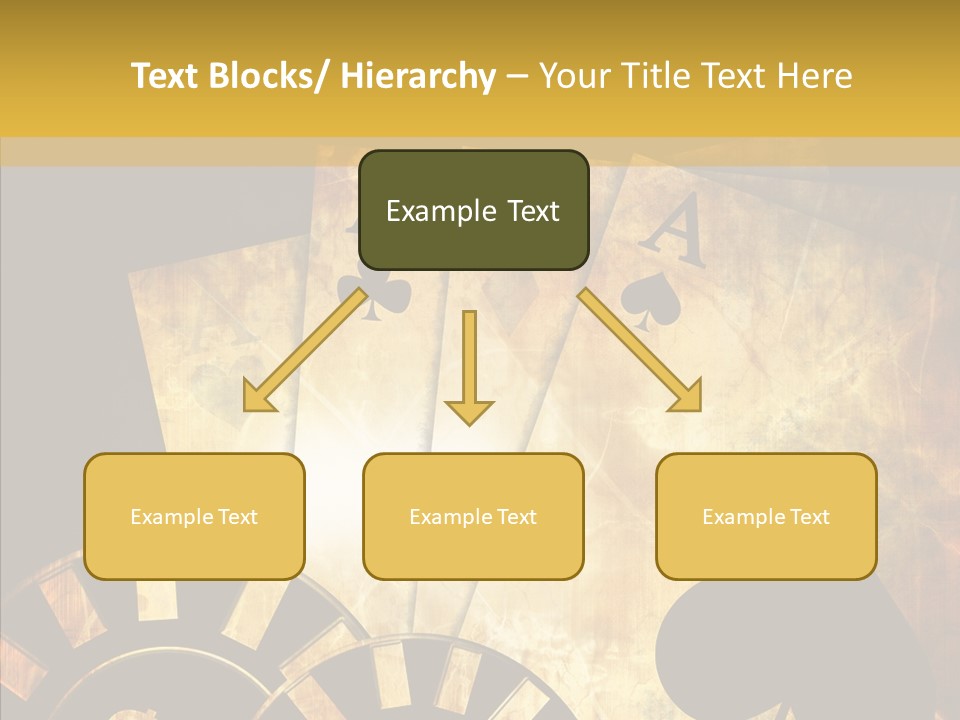 Text Blocks/ Hierarchy – Your Title Text Here

Example Text

Example Text

Example Text

Example Text

A